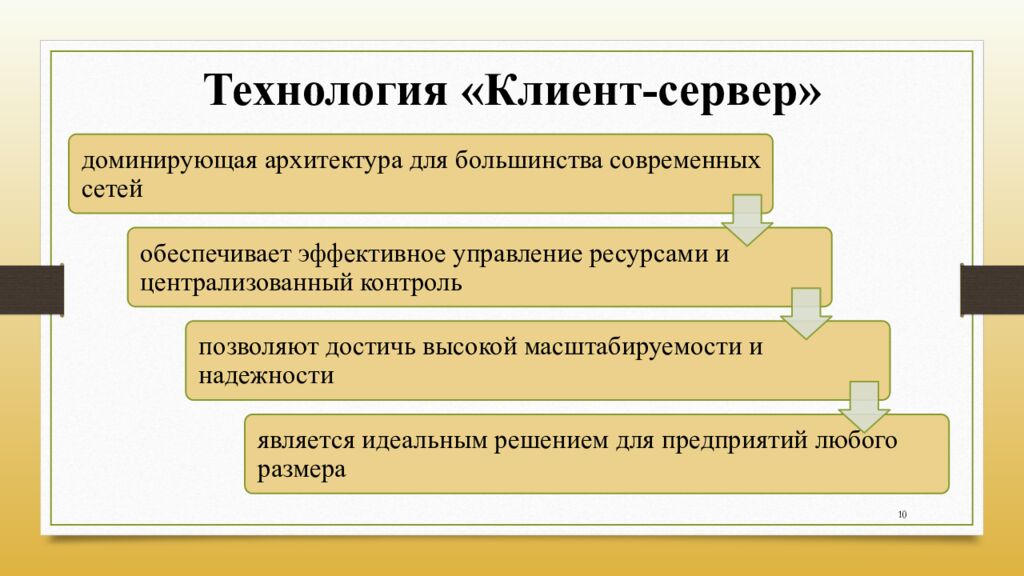 Технология «Клиент-сервер»

доминирующая архитектура для большинства современных сетей

обеспечивает эффективное управление ресурсами и централизованный контроль

позволяют достичь высокой масштабируемости и надежности

является идеальным решением для предприятий любого размера

10